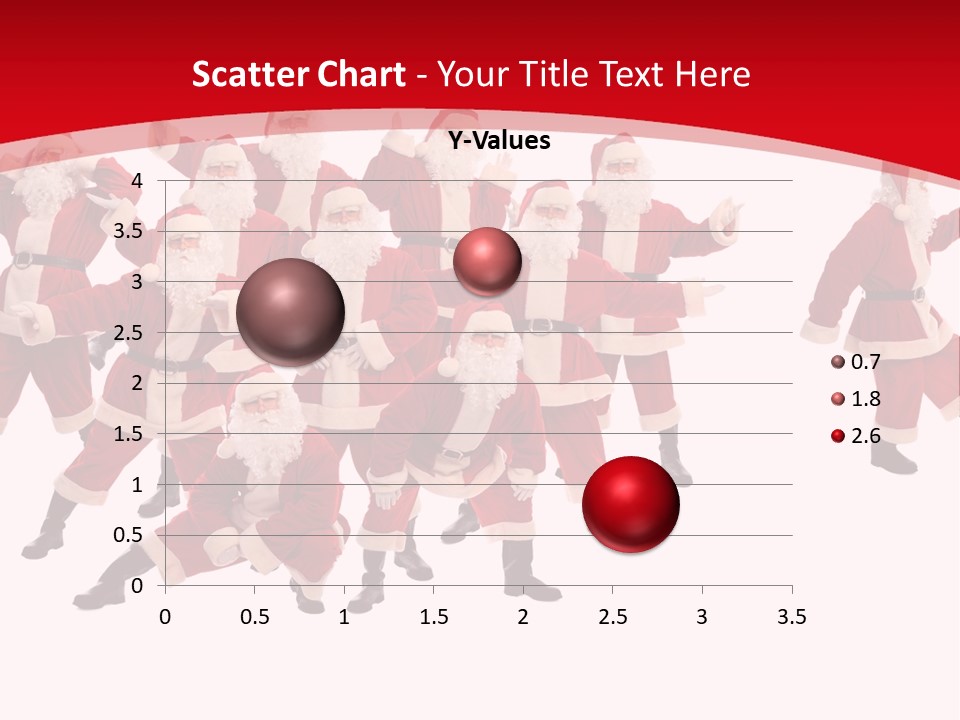 Scatter Chart - Your Title Text Here

Y-Values

4
3.5
3
2.5
2
1.5
1
0.5
0

0
0.5
1
1.5
2
2.5
3
3.5

0.7
1.8
2.6